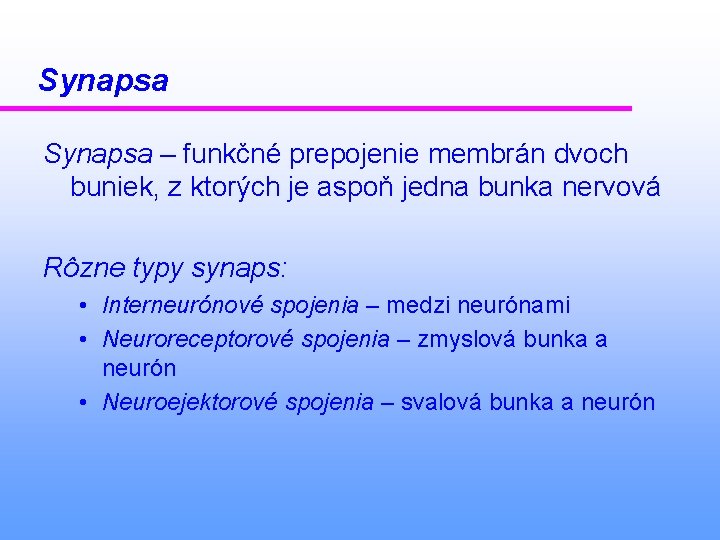 Synapsa

Synapsa – funkčné prepojenie membrán dvoch buniek, z ktorých je aspoň jedna bunka nervová

Rôzne typy synaps:

• Interneurónové spojenia – medzi neurónami
• Neuroreceptorové spojenia – zmyslová bunka a neurón
• Neuroejektorové spojenia – svalová bunka a neurón